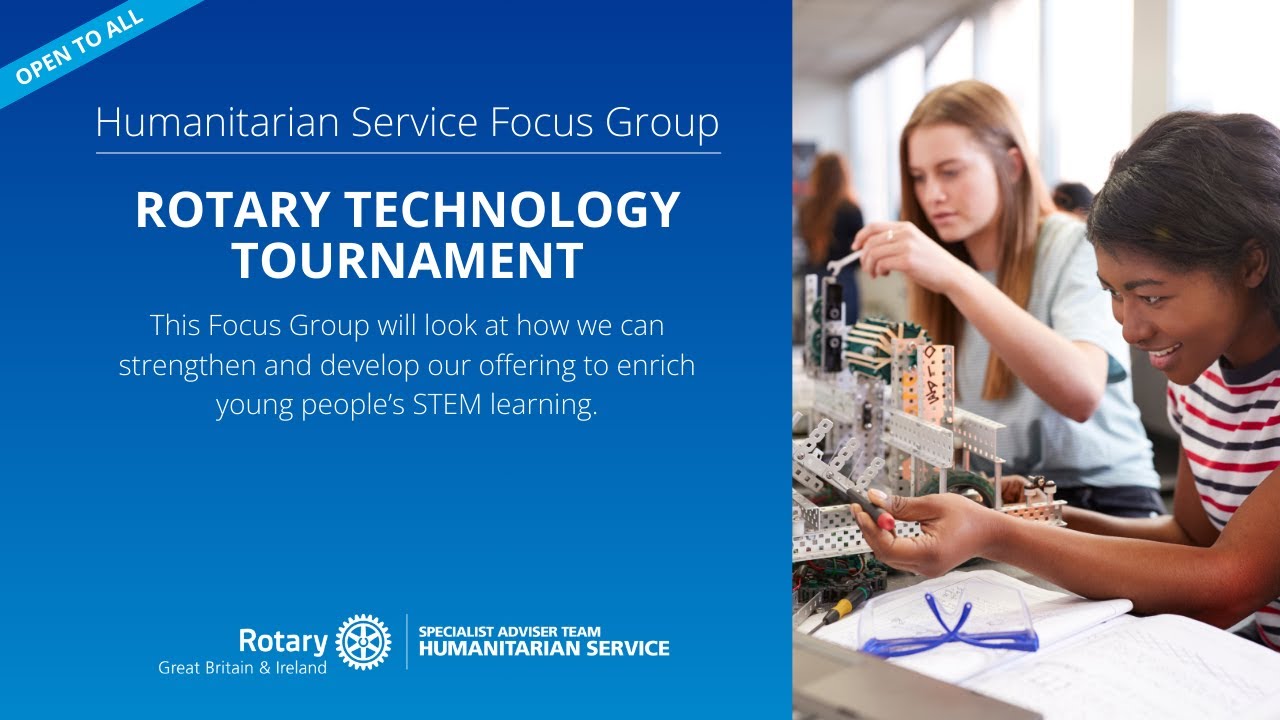 OPEN TO ALL

Humanitarian Service Focus Group

ROTARY TECHNOLOGY TOURNAMENT

This Focus Group will look at how we can strengthen and develop our offering to enrich young people's STEM learning.

Rotary
Great Britain & Ireland

SPECIALIST ADVISER TEAM
HUMANITARIAN SERVICE